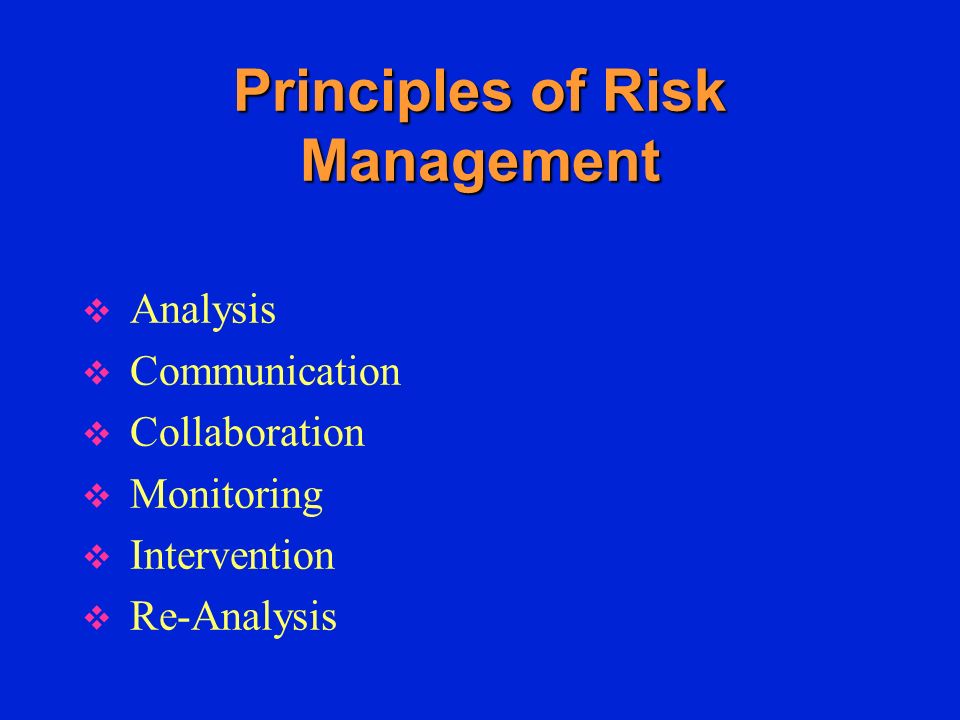 Principles of Risk Management

❖ Analysis
❖ Communication
❖ Collaboration
❖ Monitoring
❖ Intervention
❖ Re-Analysis